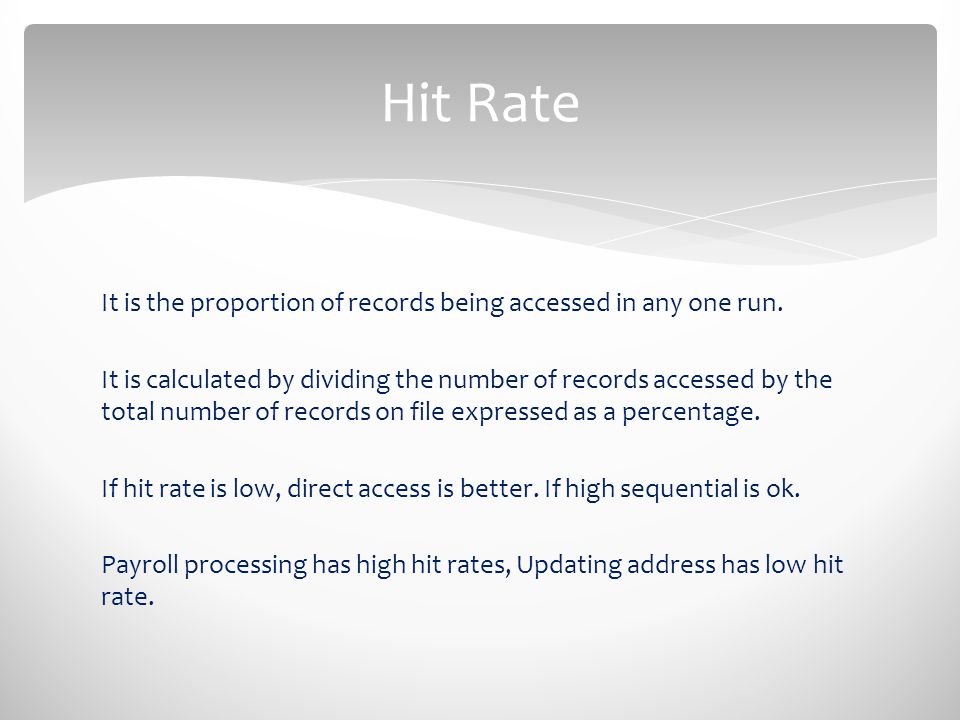 Hit Rate

It is the proportion of records being accessed in any one run.

It is calculated by dividing the number of records accessed by the total number of records on file expressed as a percentage.

If hit rate is low, direct access is better. If high sequential is ok.

Payroll processing has high hit rates, Updating address has low hit rate.